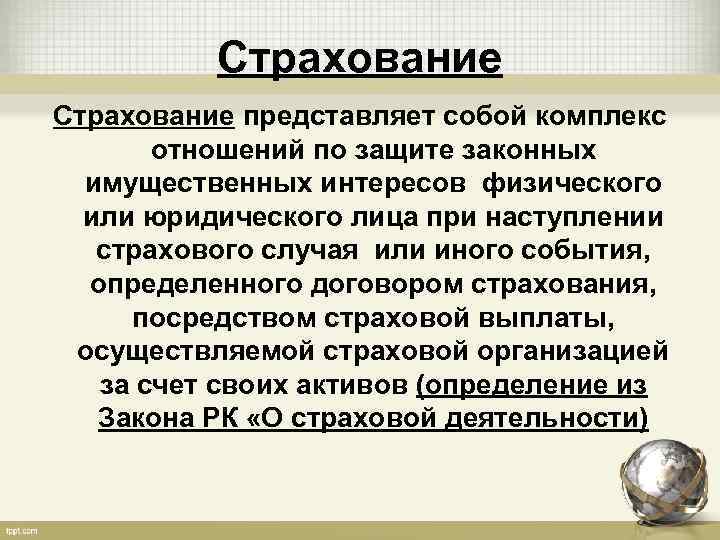 Страхование

Страхование представляет собой комплекс отношений по защите законных имущественных интересов физического или юридического лица при наступлении страхового случая или иного события, определенного договором страхования, посредством страховой выплаты, осуществляемой страховой организацией за счет своих активов (определение из Закона РК «О страховой деятельности)

fppt.com